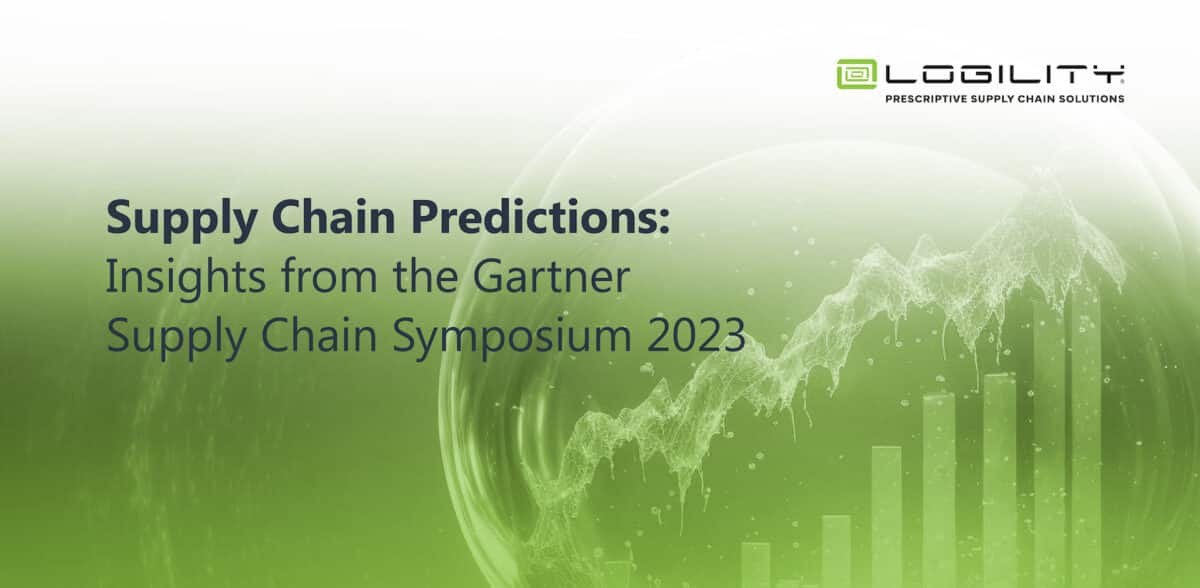 LOGILITY
PRESCRIPTIVE SUPPLY CHAIN SOLUTIONS

Supply Chain Predictions:
Insights from the Gartner Supply Chain Symposium 2023